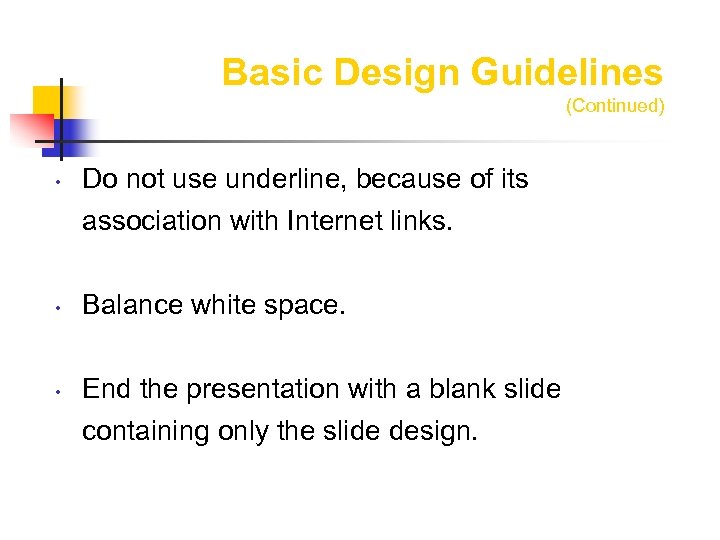 Basic Design Guidelines
(Continued)

• Do not use underline, because of its association with Internet links.

• Balance white space.

• End the presentation with a blank slide containing only the slide design.